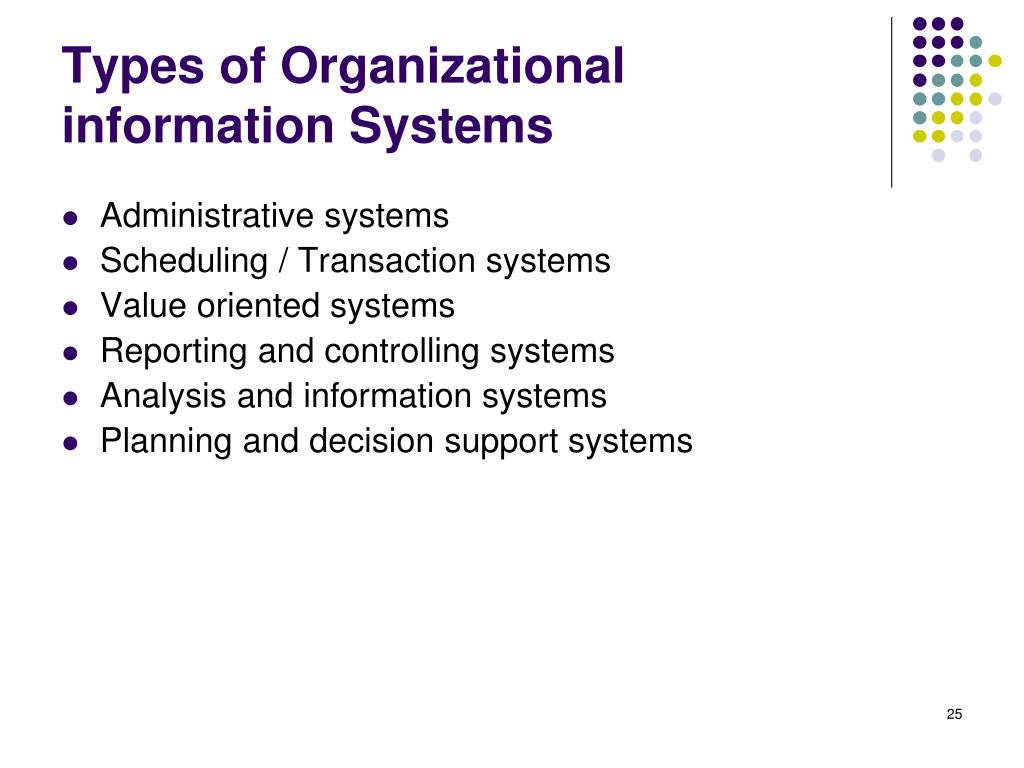 Types of Organizational information Systems

- Administrative systems
- Scheduling / Transaction systems
- Value oriented systems
- Reporting and controlling systems
- Analysis and information systems
- Planning and decision support systems

25